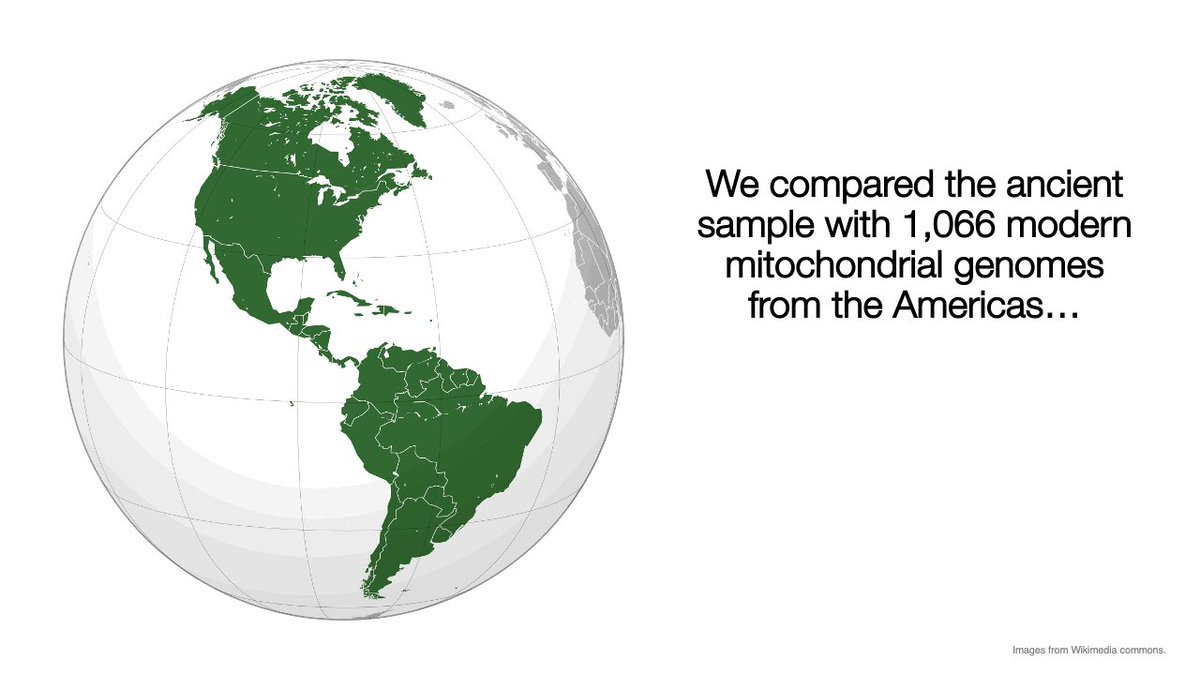 We compared the ancient sample with 1,066 modern mitochondrial genomes from the Americas…

Images from Wikimedia commons.